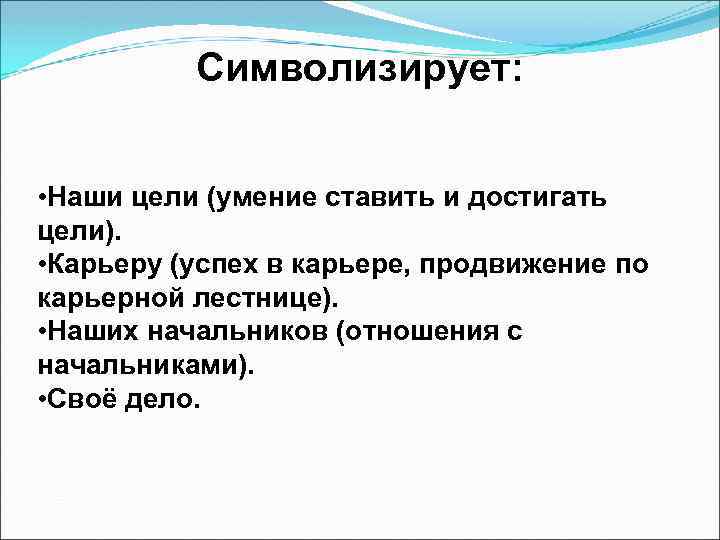 Символизирует:

•Наши цели (умение ставить и достигать цели).
•Карьеру (успех в карьере, продвижение по карьерной лестнице).
•Наших начальников (отношения с начальниками).
•Своё дело.